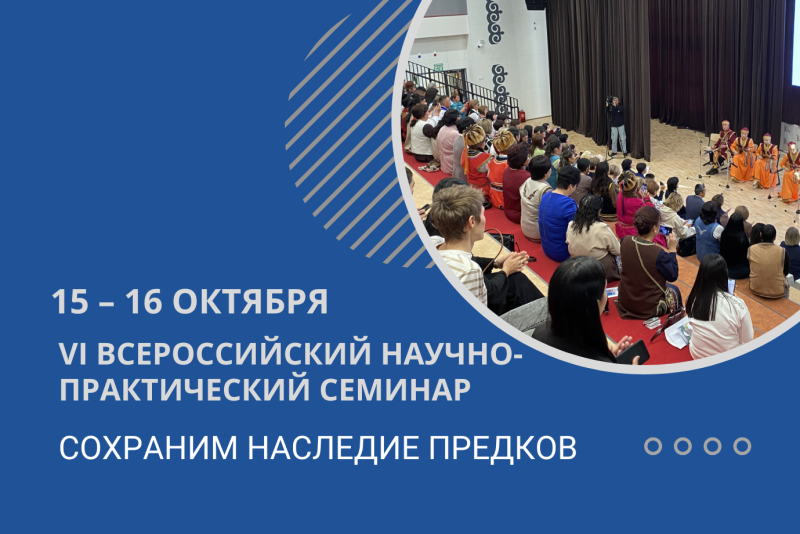 15 – 16 ОКТЯБРЯ

VI ВСЕРОССИЙСКИЙ НАУЧНО-ПРАКТИЧЕСКИЙ СЕМИНАР

СОХРАНИМ НАСЛЕДИЕ ПРЕДКОВ